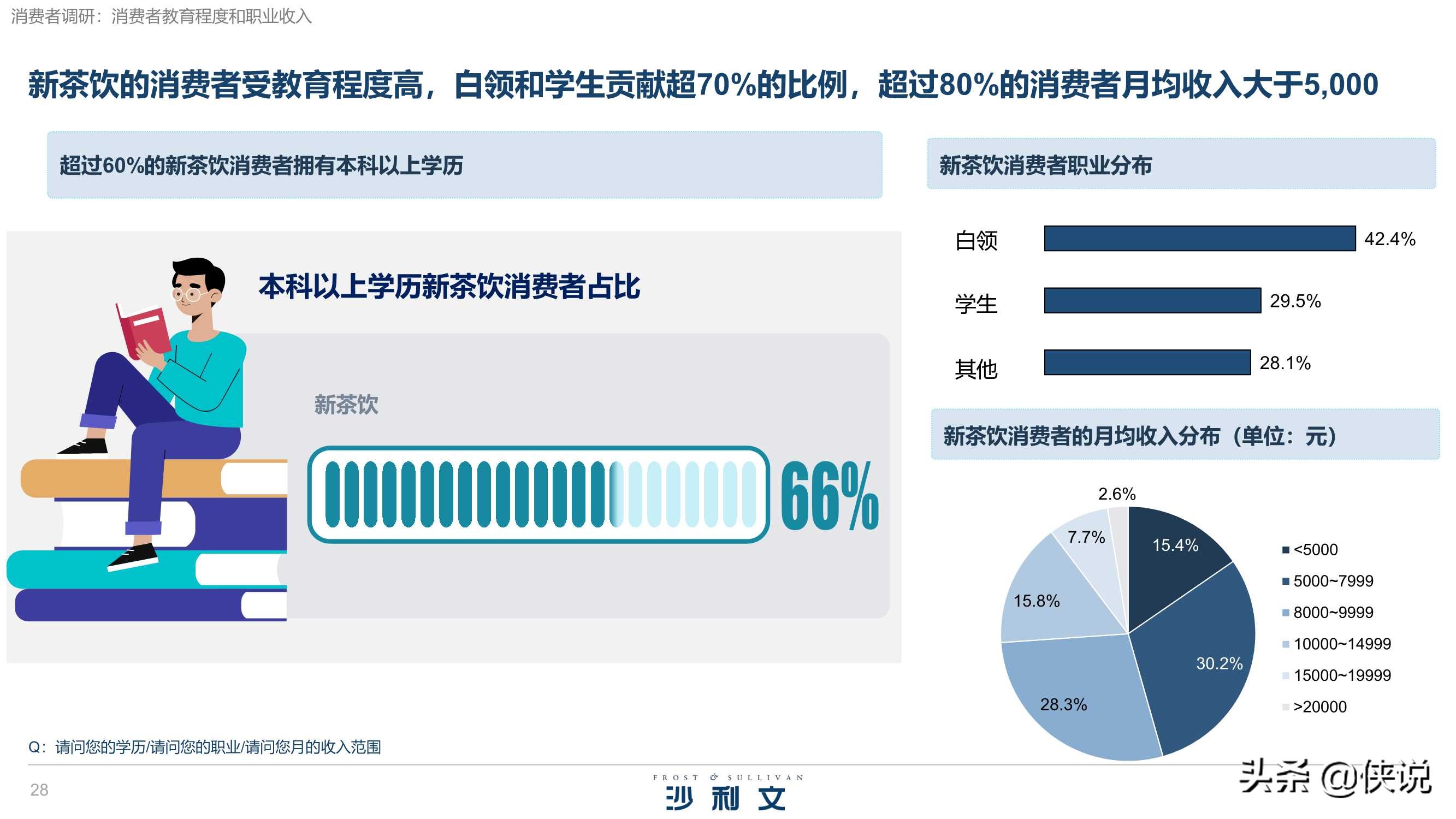 消费者调研：消费者教育程度和职业收入

新茶饮的消费者受教育程度高，白领和学生贡献超70%的比例，超过80%的消费者月均收入大于5,000

超过60%的新茶饮消费者拥有本科以上学历

本科以上学历新茶饮消费者占比

新茶饮

66%

新茶饮消费者职业分布

白领 42.4%
学生 29.5%
其他 28.1%

新茶饮消费者的月均收入分布（单位：元）

2.6%
7.7%
15.4%
15.8%
30.2%
28.3%

<5000
5000~7999
8000~9999
10000~14999
15000~19999
>20000

Q：请问您的学历/请问您的职业/请问您月的收入范围

28

FROST & SULLIVAN
沙利文

头条 @侠说